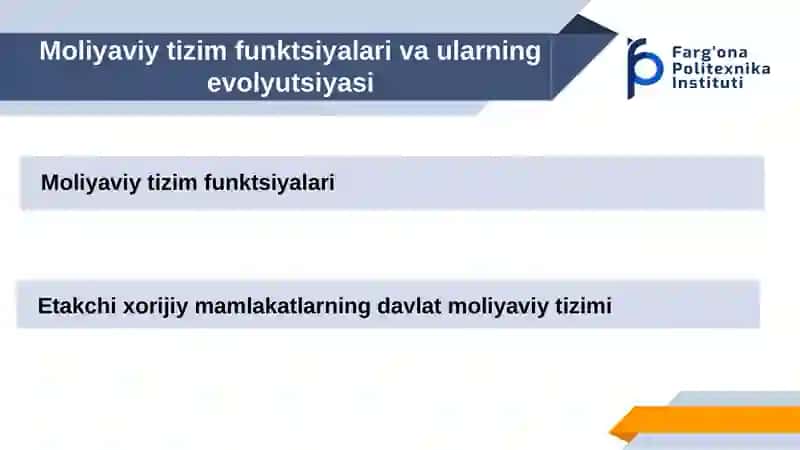 Moliyaviy tizim funktsiyalari va ularning evolyutsiyasi

Farg'ona Politexnika Instituti

Moliyaviy tizim funktsiyalari

Etakchi xorijiy mamlakatlarning davlat moliyaviy tizimi